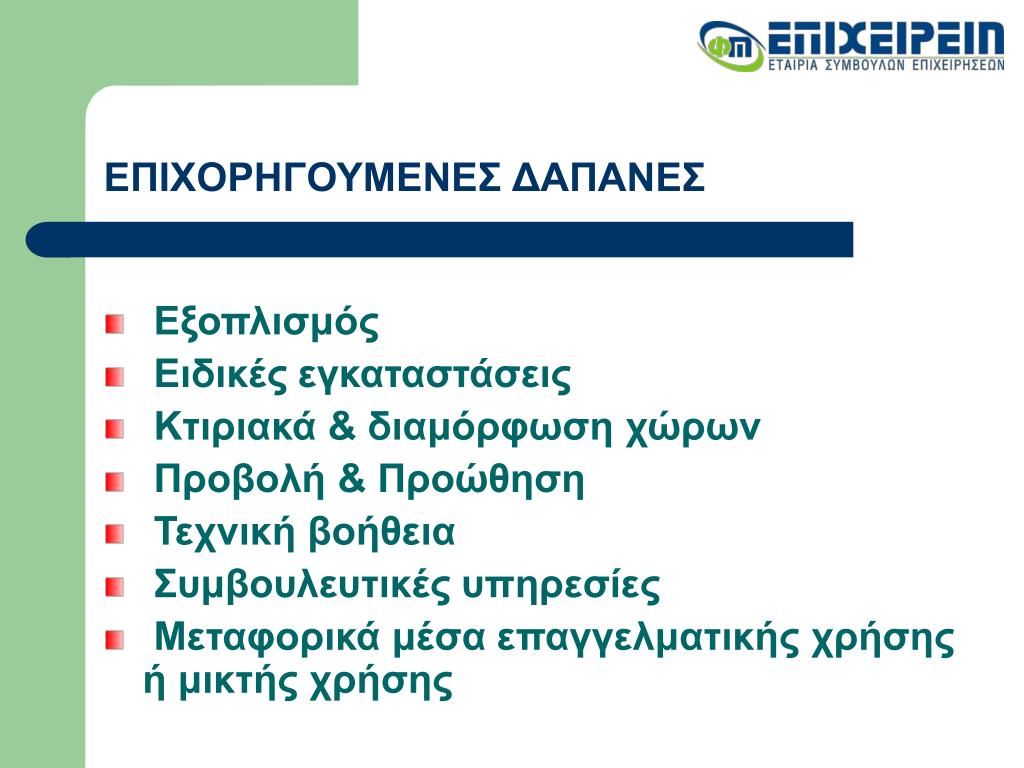 ΦΠ ΕΠΙΧΕΙΡΕΙΝ
ΕΤΑΙΡΙΑ ΣΥΜΒΟΥΛΩΝ ΕΠΙΧΕΙΡΗΣΕΩΝ

ΕΠΙΧΟΡΗΓΟΥΜΕΝΕΣ ΔΑΠΑΝΕΣ

Εξοπλισμός
Ειδικές εγκαταστάσεις
Κτιριακά & διαμόρφωση χώρων
Προβολή & Προώθηση
Τεχνική βοήθεια
Συμβουλευτικές υπηρεσίες
Μεταφορικά μέσα επαγγελματικής χρήσης ή μικτής χρήσης